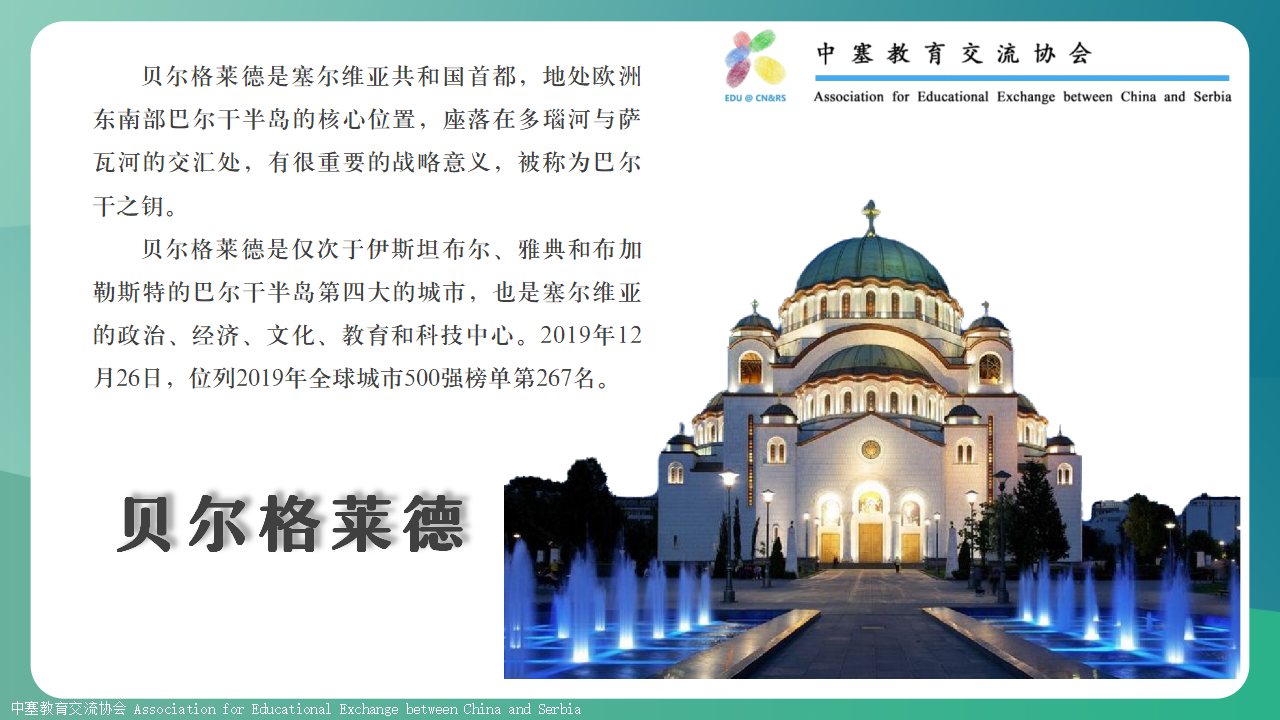 EDU @ CN&RS

中塞教育交流协会

Association for Educational Exchange between China and Serbia

贝尔格莱德是塞尔维亚共和国首都，地处欧洲东南部巴尔干半岛的核心位置，座落在多瑙河与萨瓦河的交汇处，有很重要的战略意义，被称为巴尔干之钥。

贝尔格莱德是仅次于伊斯坦布尔、雅典和布加勒斯特的巴尔干半岛第四大的城市，也是塞尔维亚的政治、经济、文化、教育和科技中心。2019年12月26日，位列2019年全球城市500强榜单第267名。

贝尔格莱德

中塞教育交流协会 Association for Educational Exchange between China and Serbia